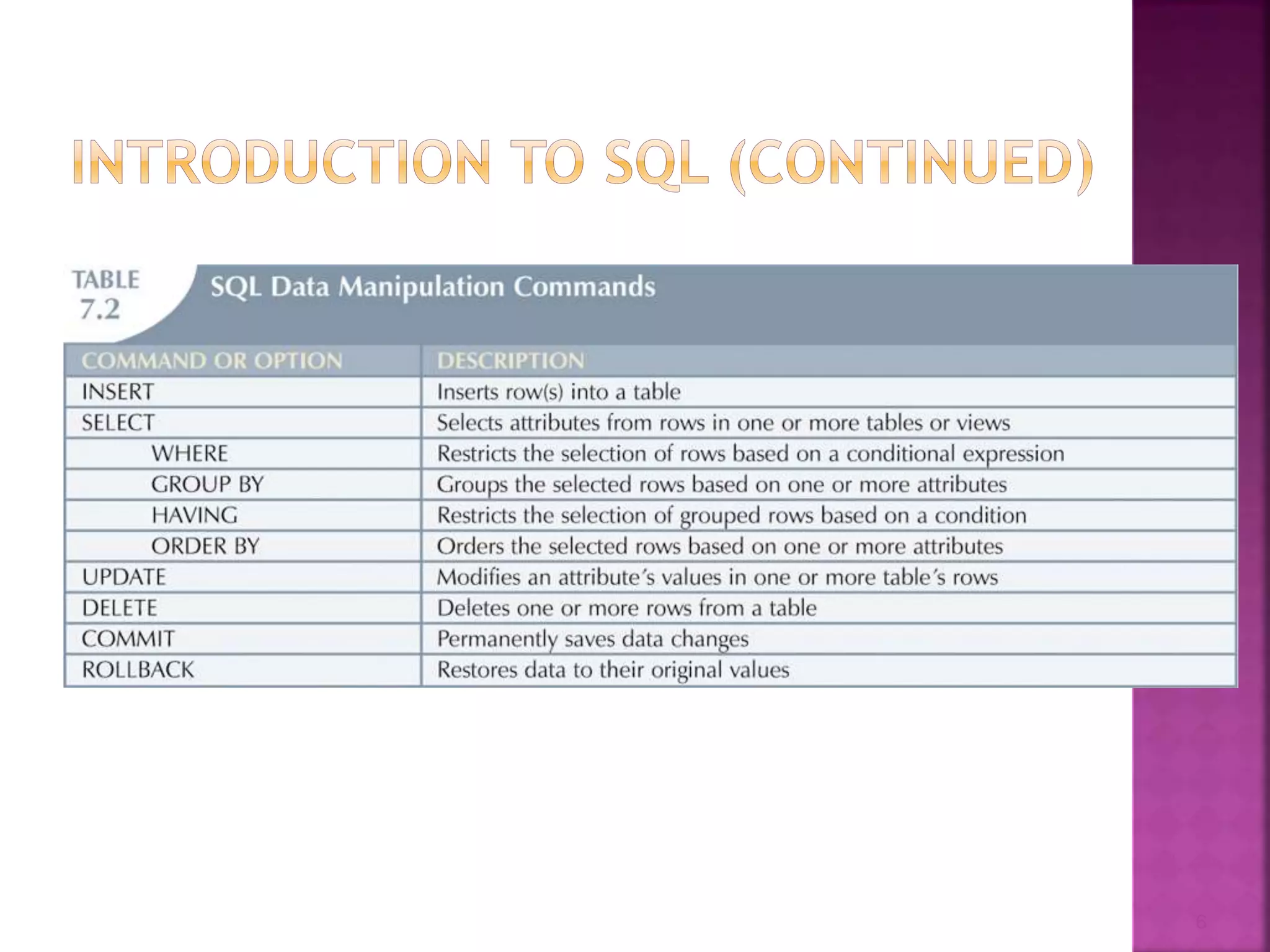 INTRODUCTION TO SQL (CONTINUED)

TABLE 7.2 SQL Data Manipulation Commands

| COMMAND OR OPTION | DESCRIPTION |
|---|---|
| INSERT | Inserts row(s) into a table |
| SELECT | Selects attributes from rows in one or more tables or views |
| WHERE | Restricts the selection of rows based on a conditional expression |
| GROUP BY | Groups the selected rows based on one or more attributes |
| HAVING | Restricts the selection of grouped rows based on a condition |
| ORDER BY | Orders the selected rows based on one or more attributes |
| UPDATE | Modifies an attribute's values in one or more table's rows |
| DELETE | Deletes one or more rows from a table |
| COMMIT | Permanently saves data changes |
| ROLLBACK | Restores data to their original values |

6